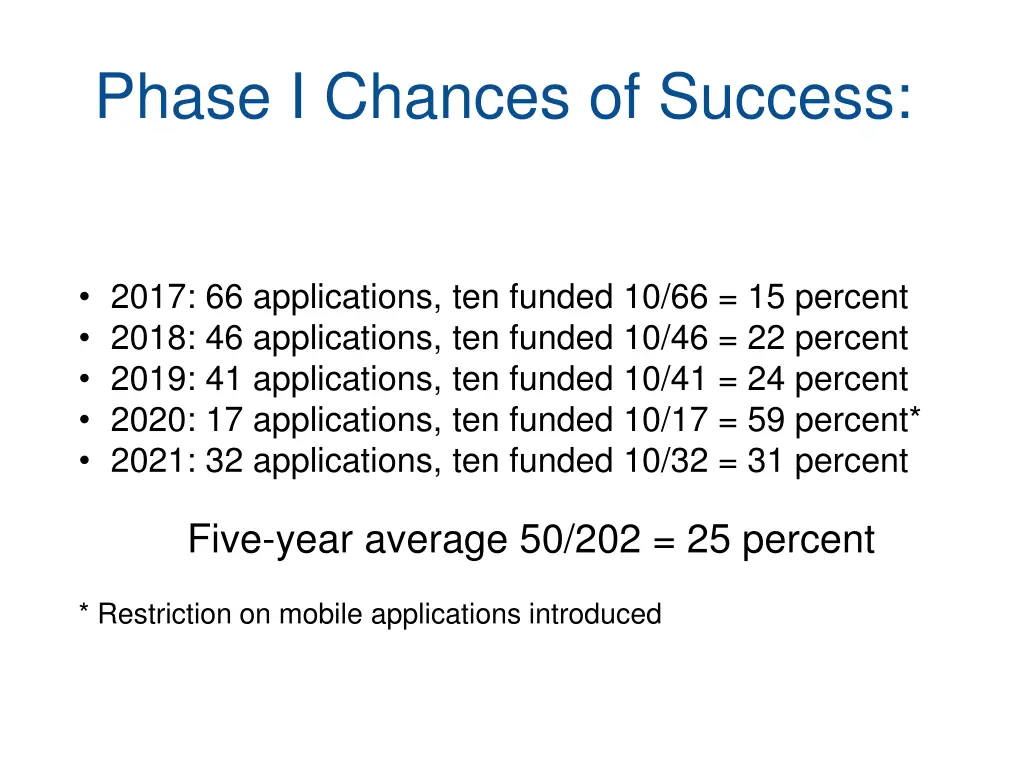 Phase I Chances of Success:

• 2017: 66 applications, ten funded 10/66 = 15 percent
• 2018: 46 applications, ten funded 10/46 = 22 percent
• 2019: 41 applications, ten funded 10/41 = 24 percent
• 2020: 17 applications, ten funded 10/17 = 59 percent*
• 2021: 32 applications, ten funded 10/32 = 31 percent

Five-year average 50/202 = 25 percent

* Restriction on mobile applications introduced